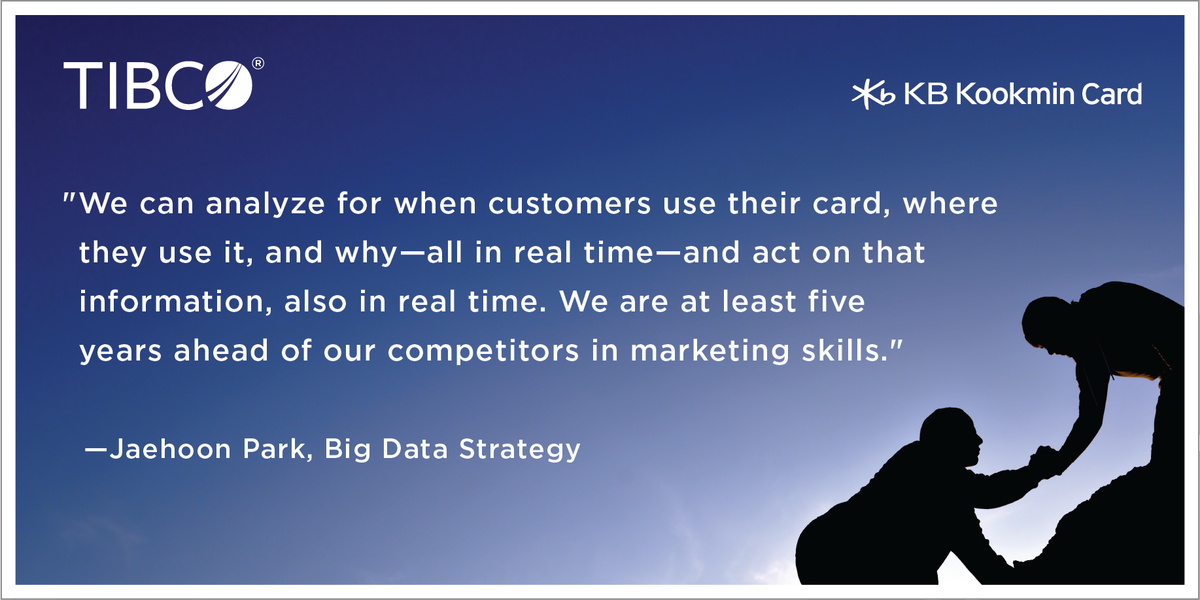 TIBCO®

KB Kookmin Card

"We can analyze for when customers use their card, where they use it, and why—all in real time—and act on that information, also in real time. We are at least five years ahead of our competitors in marketing skills."

—Jaehoon Park, Big Data Strategy